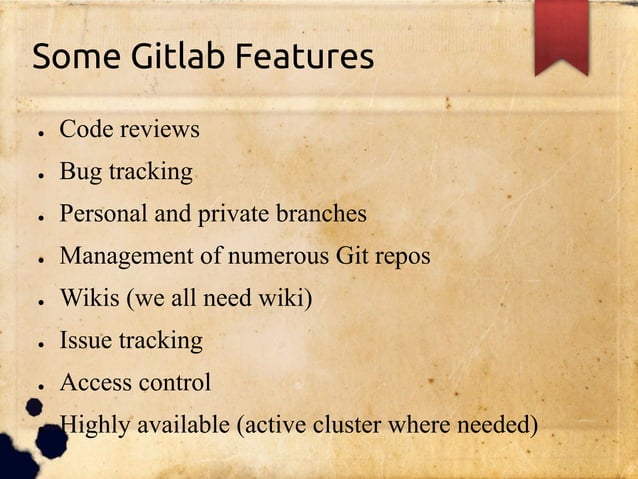 Some Gitlab Features

- Code reviews
- Bug tracking
- Personal and private branches
- Management of numerous Git repos
- Wikis (we all need wiki)
- Issue tracking
- Access control
- Highly available (active cluster where needed)